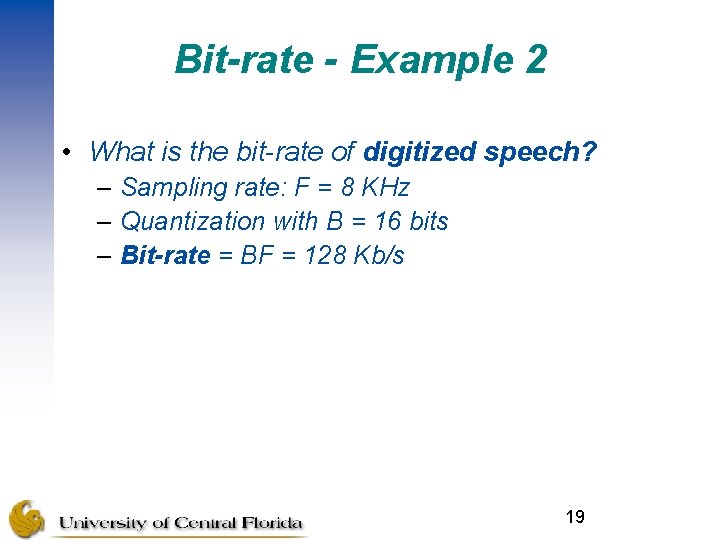 Bit-rate - Example 2

• What is the bit-rate of digitized speech?
– Sampling rate: F = 8 KHz
– Quantization with B = 16 bits
– Bit-rate = BF = 128 Kb/s

University of Central Florida

19